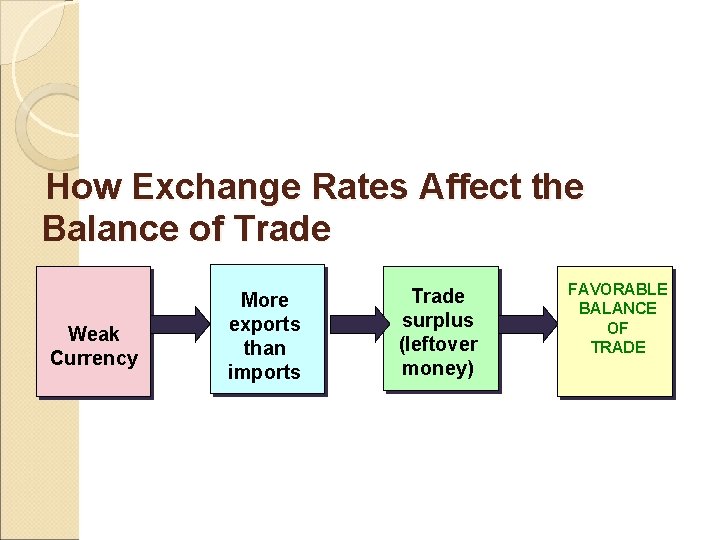 How Exchange Rates Affect the Balance of Trade

Weak Currency

More exports than imports

Trade surplus (leftover money)

FAVORABLE BALANCE OF TRADE